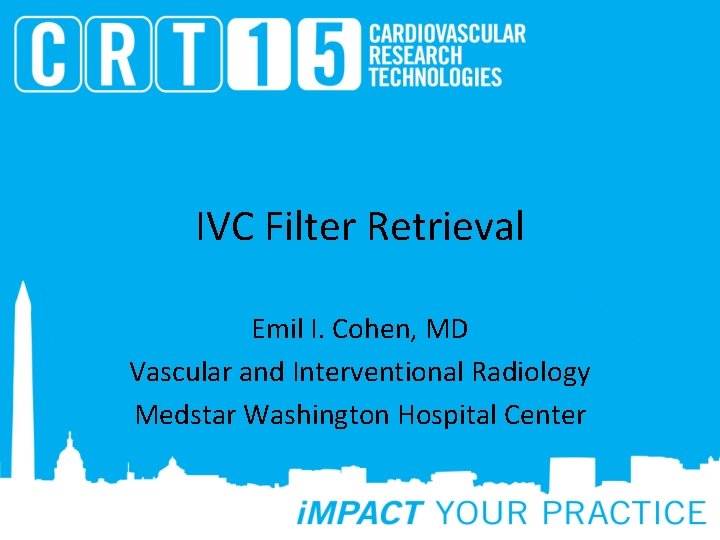 CRT15 CARDIOVASCULAR RESEARCH TECHNOLOGIES

IVC Filter Retrieval

Emil I. Cohen, MD
Vascular and Interventional Radiology
Medstar Washington Hospital Center

iMPACT YOUR PRACTICE